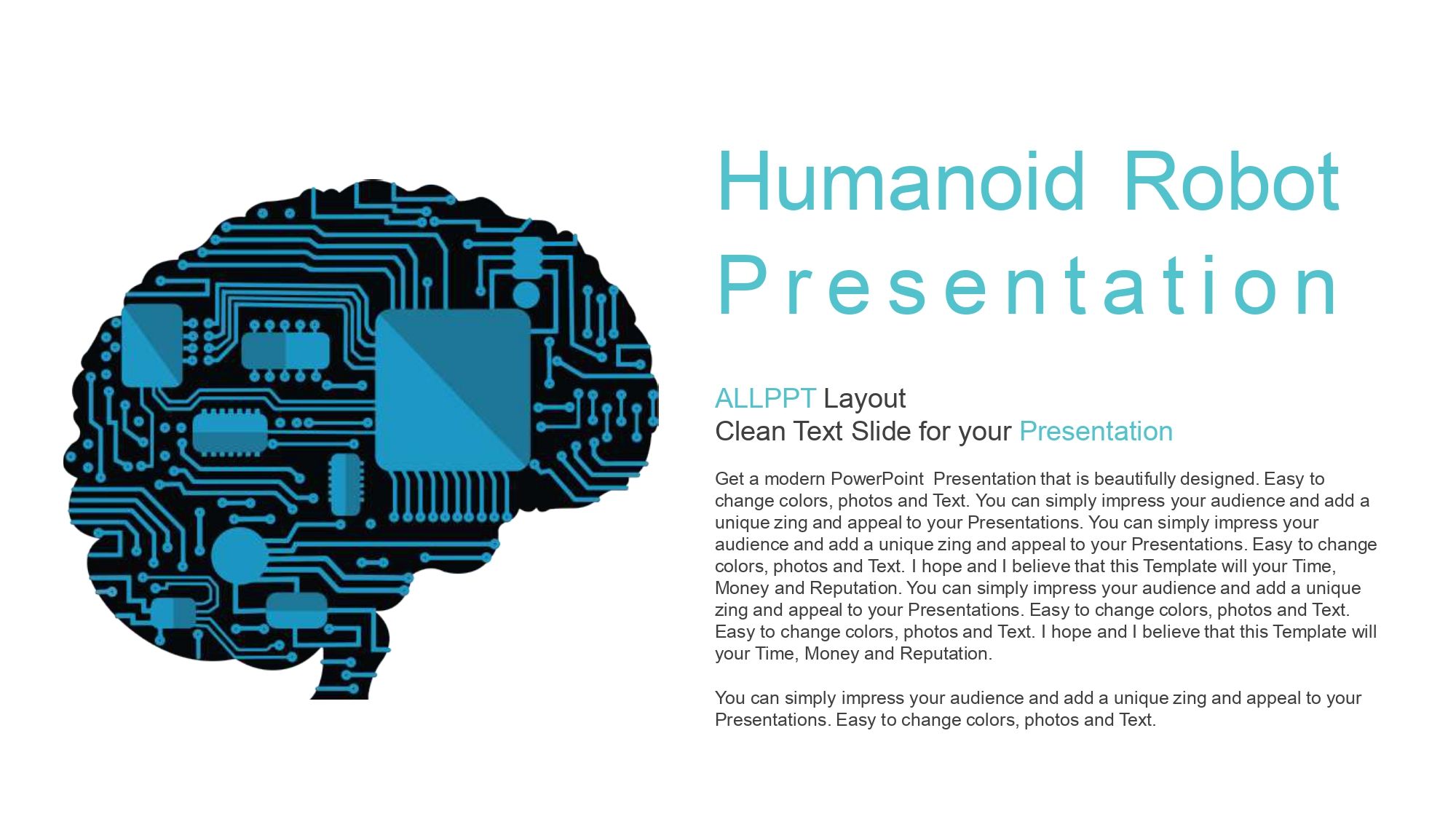 Humanoid Robot Presentation

ALLPPT Layout
Clean Text Slide for your Presentation

Get a modern PowerPoint Presentation that is beautifully designed. Easy to change colors, photos and Text. You can simply impress your audience and add a unique zing and appeal to your Presentations. You can simply impress your audience and add a unique zing and appeal to your Presentations. Easy to change colors, photos and Text. I hope and I believe that this Template will your Time, Money and Reputation. You can simply impress your audience and add a unique zing and appeal to your Presentations. Easy to change colors, photos and Text. Easy to change colors, photos and Text. I hope and I believe that this Template will your Time, Money and Reputation.

You can simply impress your audience and add a unique zing and appeal to your Presentations. Easy to change colors, photos and Text.